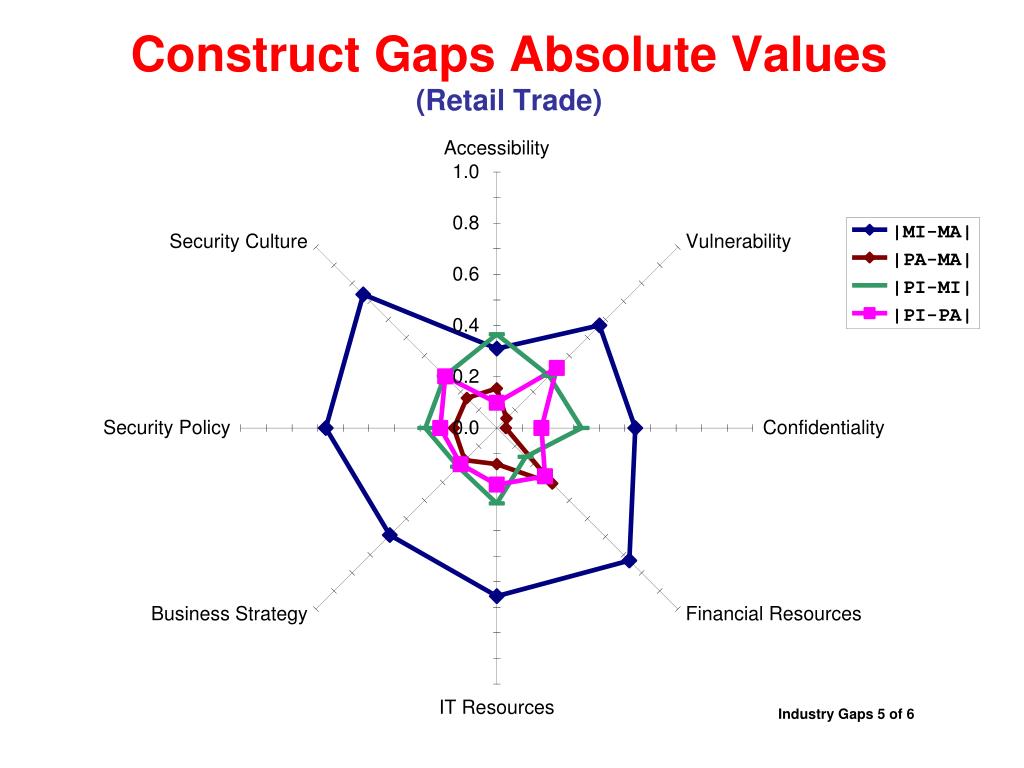 Construct Gaps Absolute Values
(Retail Trade)

Accessibility
1.0
0.8
0.6
0.4
0.2
0.0

Vulnerability
Confidentiality
Financial Resources
IT Resources
Business Strategy
Security Policy
Security Culture

|MI-MA|
|PA-MA|
|PI-MI|
|PI-PA|

Industry Gaps 5 of 6